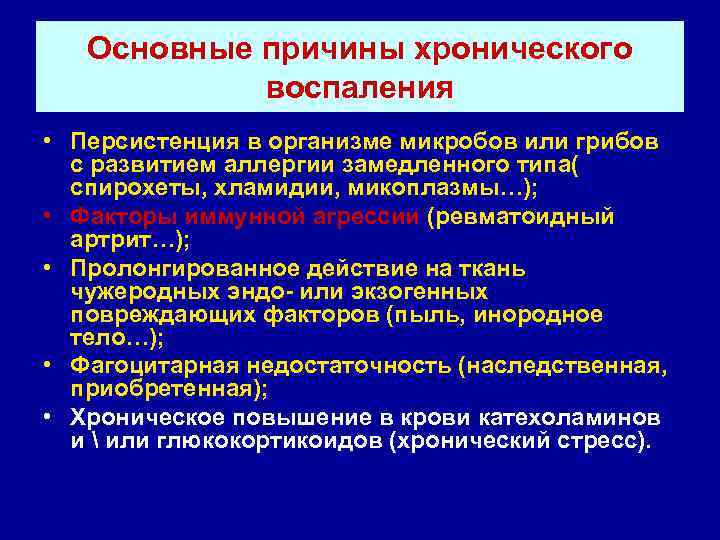 Основные причины хронического воспаления

• Персистенция в организме микробов или грибов с развитием аллергии замедленного типа( спирохеты, хламидии, микоплазмы…);
• Факторы иммунной агрессии (ревматоидный артрит…);
• Пролонгированное действие на ткань чужеродных эндо- или экзогенных повреждающих факторов (пыль, инородное тело…);
• Фагоцитарная недостаточность (наследственная, приобретенная);
• Хроническое повышение в крови катехоламинов и \ или глюкокортикоидов (хронический стресс).